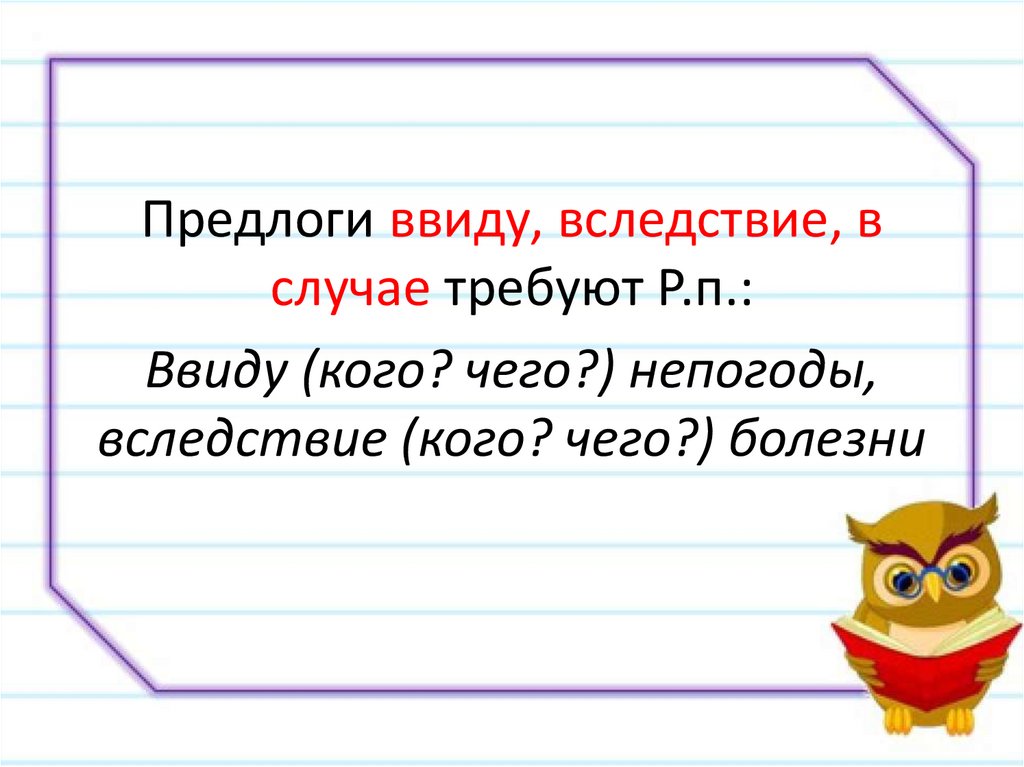 Предлоги ввиду, вследствие, в случае требуют Р.п.:

Ввиду (кого? чего?) непогоды, вследствие (кого? чего?) болезни